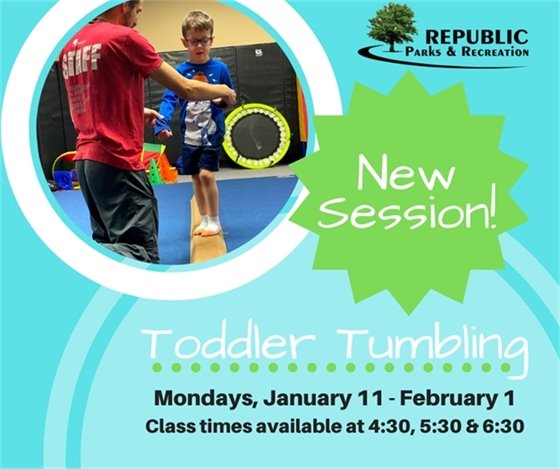 STAFF

REPUBLIC
Parks & Recreation

New Session!

Toddler Tumbling

Mondays, January 11 - February 1
Class times available at 4:30, 5:30 & 6:30